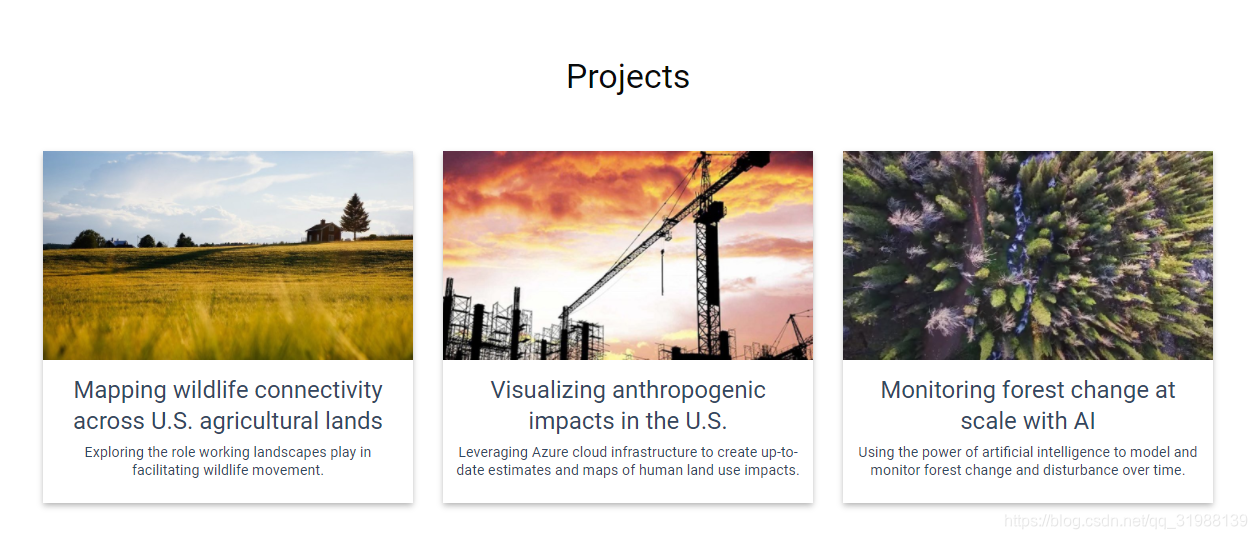 Projects

Mapping wildlife connectivity across U.S. agricultural lands

Exploring the role working landscapes play in facilitating wildlife movement.

Visualizing anthropogenic impacts in the U.S.

Leveraging Azure cloud infrastructure to create up-to-date estimates and maps of human land use impacts.

Monitoring forest change at scale with AI

Using the power of artificial intelligence to model and monitor forest change and disturbance over time.

https://blog.csdn.net/qq_31988139